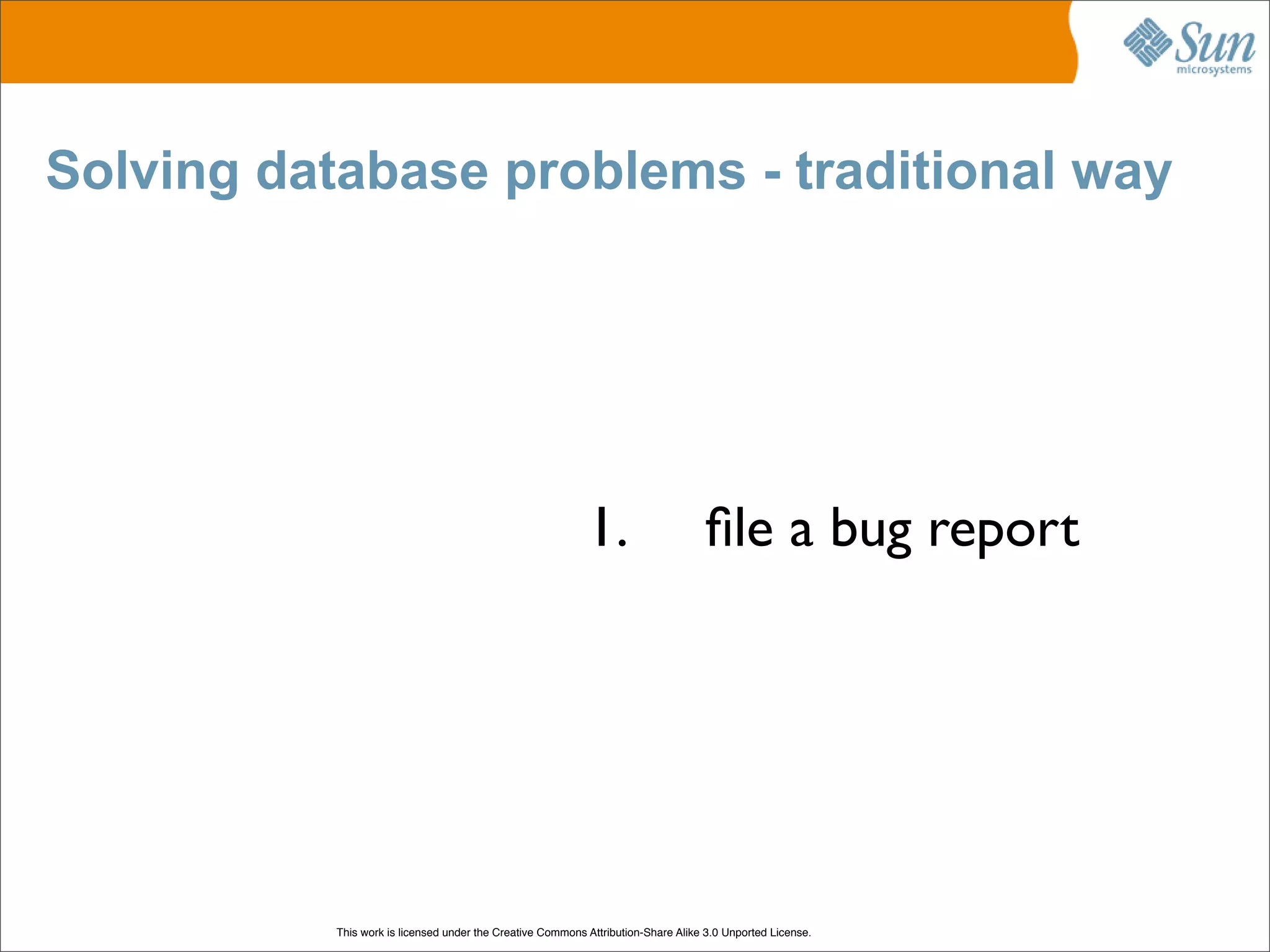 Sun microsystems

Solving database problems - traditional way

1. file a bug report

This work is licensed under the Creative Commons Attribution-Share Alike 3.0 Unported License.